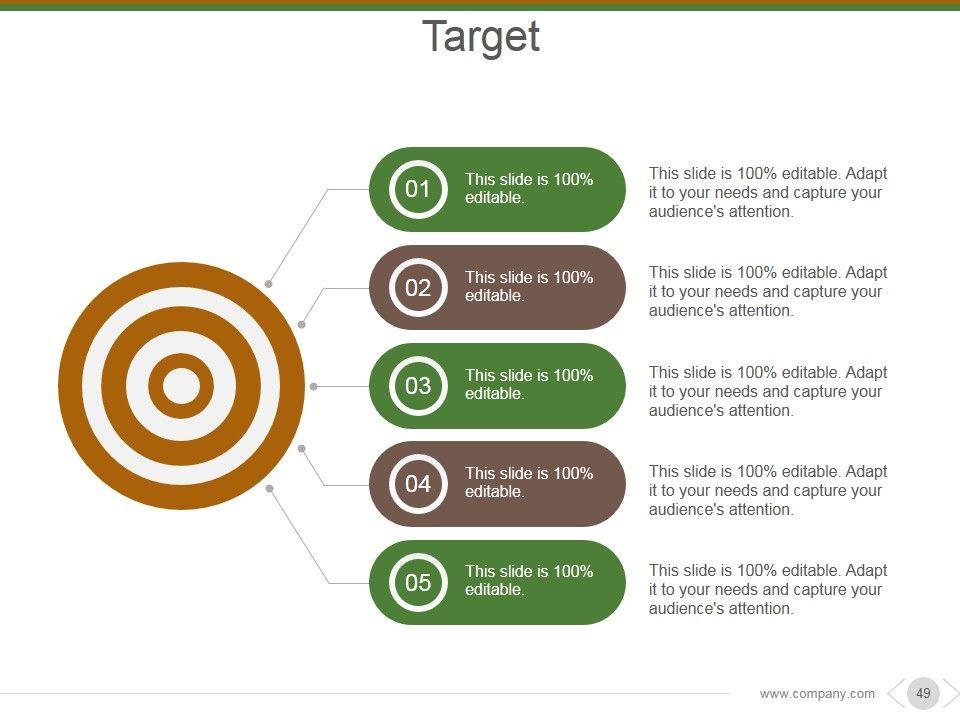 Target

01 This slide is 100% editable.

This slide is 100% editable. Adapt it to your needs and capture your audience's attention.

02 This slide is 100% editable.

This slide is 100% editable. Adapt it to your needs and capture your audience's attention.

03 This slide is 100% editable.

This slide is 100% editable. Adapt it to your needs and capture your audience's attention.

04 This slide is 100% editable.

This slide is 100% editable. Adapt it to your needs and capture your audience's attention.

05 This slide is 100% editable.

This slide is 100% editable. Adapt it to your needs and capture your audience's attention.

www.company.com 49